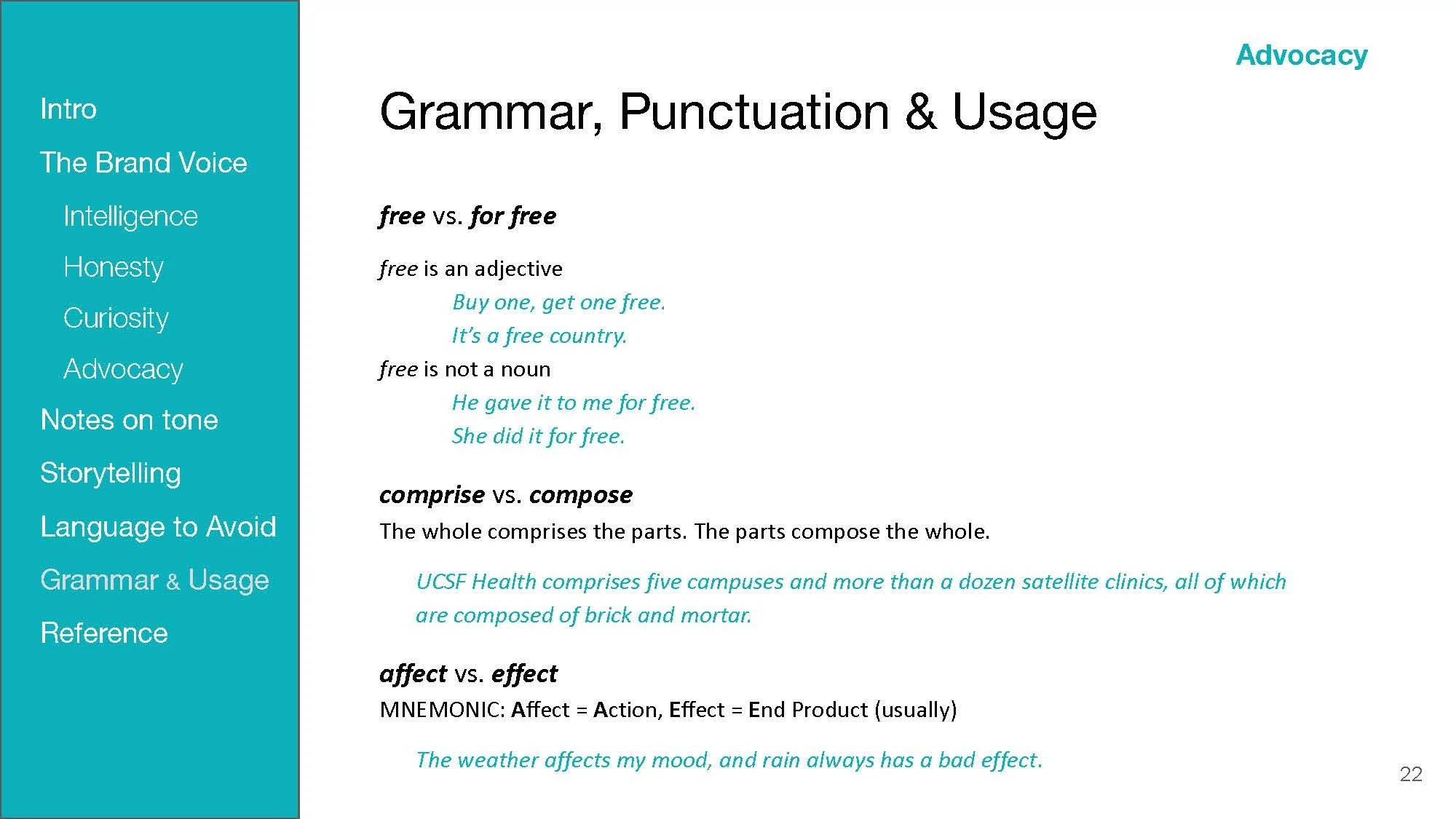 Intro

The Brand Voice

Intelligence

Honesty

Curiosity

Advocacy

Notes on tone

Storytelling

Language to Avoid

Grammar & Usage

Reference

Advocacy

Grammar, Punctuation & Usage

free vs. for free

free is an adjective

Buy one, get one free.

It's a free country.

free is not a noun

He gave it to me for free.

She did it for free.

comprise vs. compose

The whole comprises the parts. The parts compose the whole.

UCSF Health comprises five campuses and more than a dozen satellite clinics, all of which are composed of brick and mortar.

affect vs. effect

MNEMONIC: Affect = Action, Effect = End Product (usually)

The weather affects my mood, and rain always has a bad effect.

22